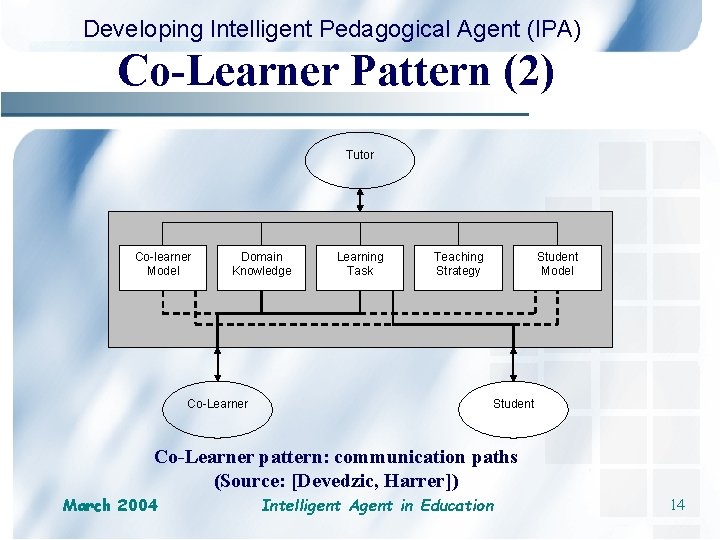 Developing Intelligent Pedagogical Agent (IPA)

Co-Learner Pattern (2)

Tutor

Co-learner Model

Domain Knowledge

Learning Task

Teaching Strategy

Student Model

Co-Learner

Student

Co-Learner pattern: communication paths (Source: [Devedzic, Harrer])

March 2004

Intelligent Agent in Education

14